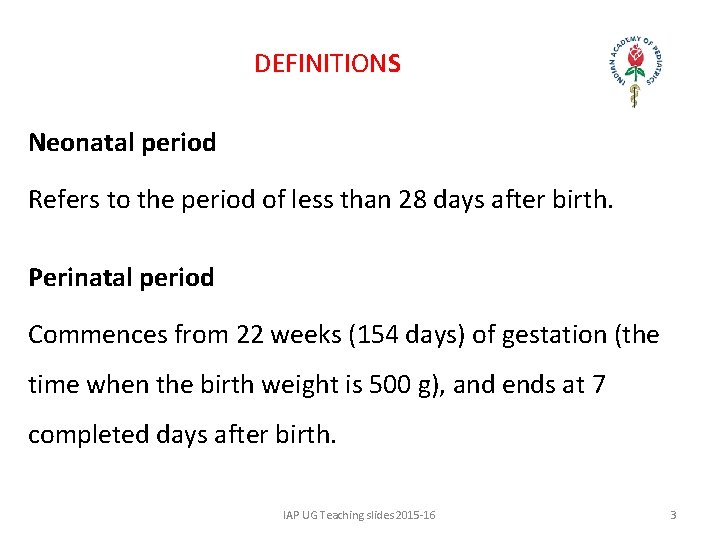 DEFINITIONS

INDIAN ACADEMY OF PEDIATRICS

Neonatal period

Refers to the period of less than 28 days after birth.

Perinatal period

Commences from 22 weeks (154 days) of gestation (the time when the birth weight is 500 g), and ends at 7 completed days after birth.

IAP UG Teaching slides 2015-16

3